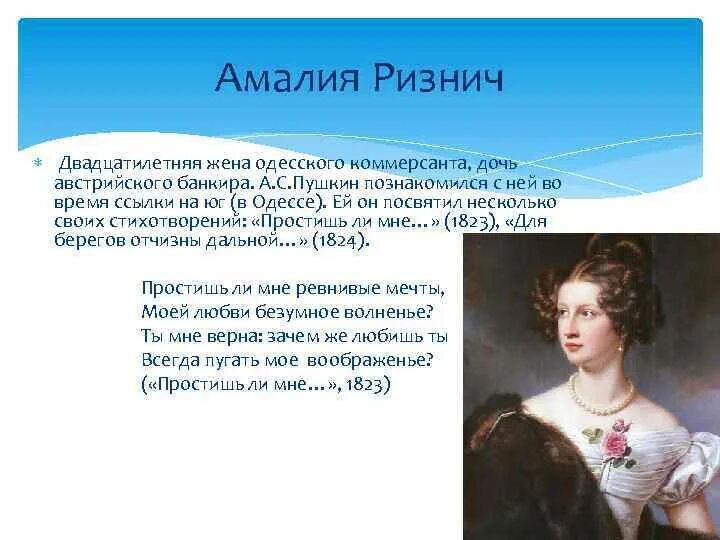 Амалия Ризнич

Двадцатилетняя жена одесского коммерсанта, дочь австрийского банкира. А.С.Пушкин познакомился с ней во время ссылки на юг (в Одессе). Ей он посвятил несколько своих стихотворений: «Простишь ли мне…» (1823), «Для берегов отчизны дальной…» (1824).

Простишь ли мне ревнивые мечты,
Моей любви безумное волненье?
Ты мне верна: зачем же любишь ты
Всегда пугать мое воображенье?
(«Простишь ли мне…», 1823)